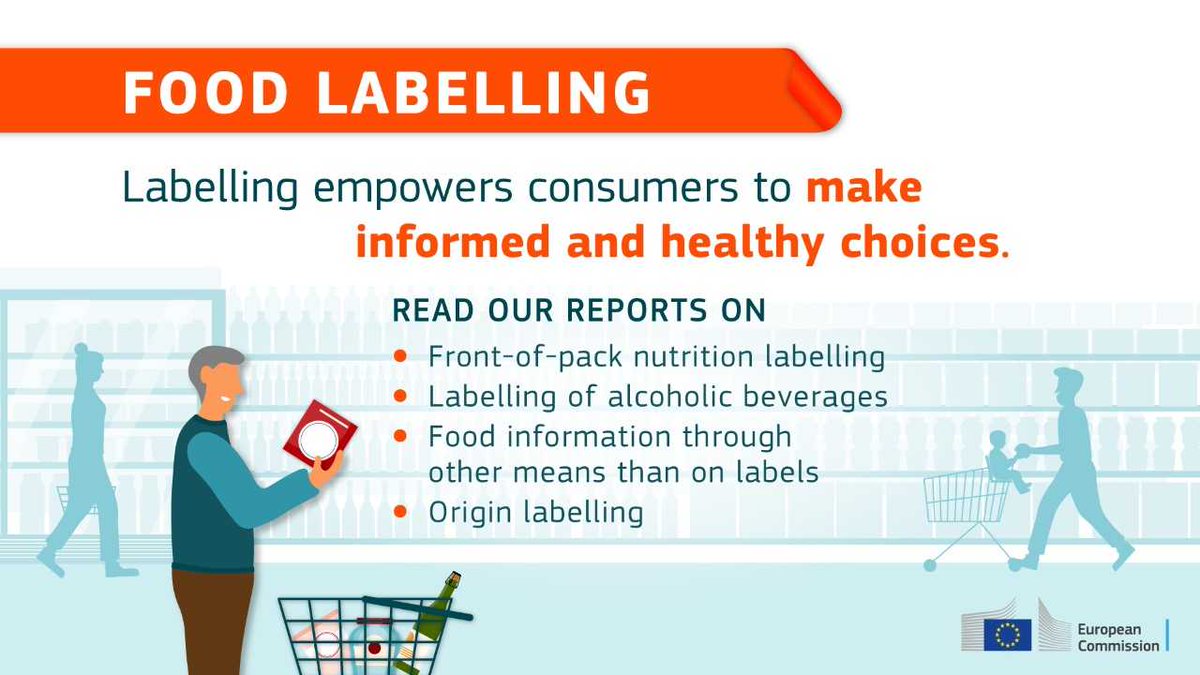 FOOD LABELLING

Labelling empowers consumers to make informed and healthy choices.

READ OUR REPORTS ON
• Front-of-pack nutrition labelling
• Labelling of alcoholic beverages
• Food information through other means than on labels
• Origin labelling

European Commission